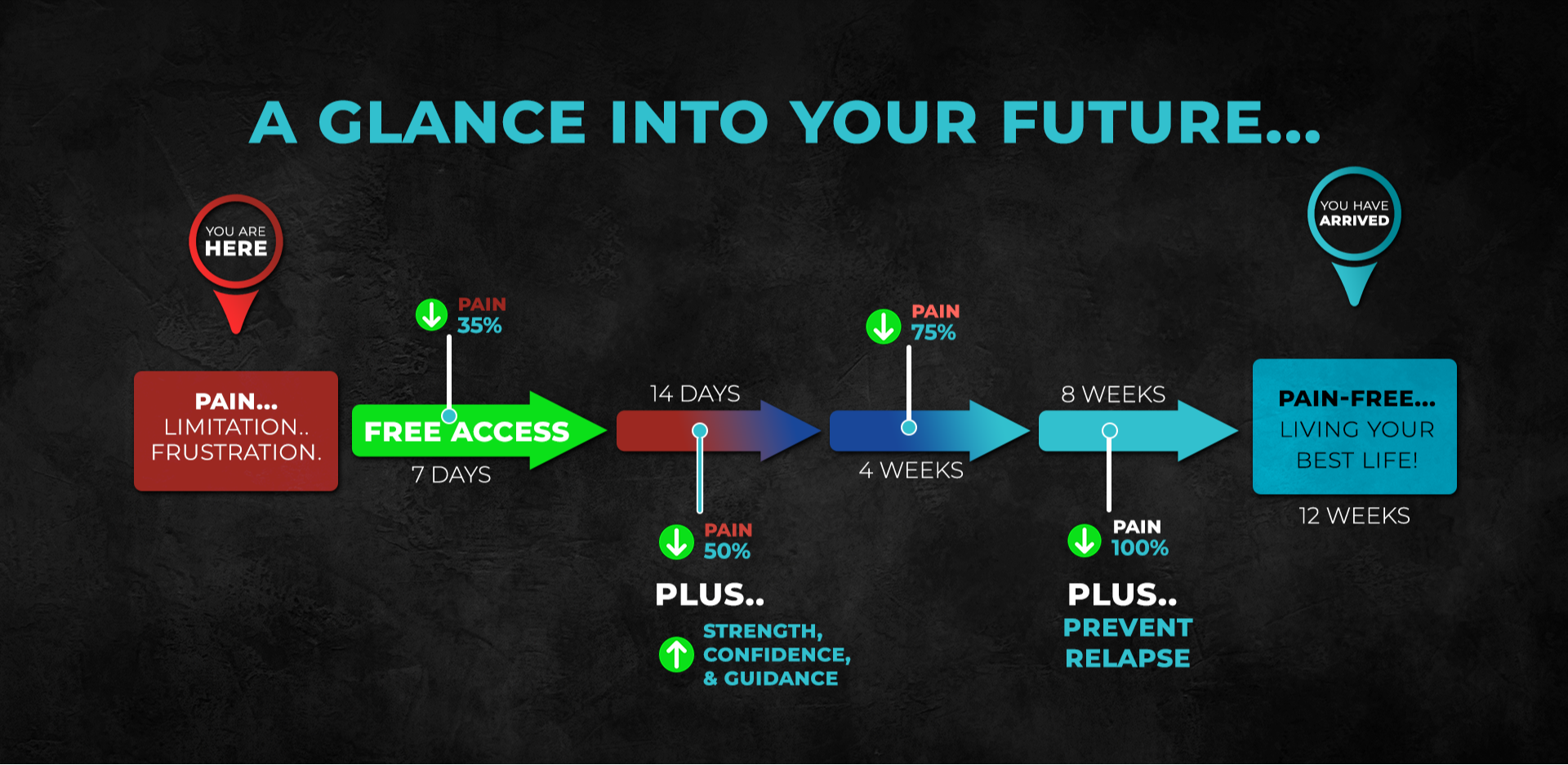 A GLANCE INTO YOUR FUTURE...

YOU ARE HERE

PAIN...
LIMITATION..
FRUSTRATION.

PAIN 35%

FREE ACCESS

7 DAYS

14 DAYS

PAIN 50%

PLUS..

STRENGTH,
CONFIDENCE,
& GUIDANCE

PAIN 75%

4 WEEKS

8 WEEKS

PAIN 100%

PLUS..
PREVENT
RELAPSE

YOU HAVE ARRIVED

PAIN-FREE...
LIVING YOUR
BEST LIFE!

12 WEEKS